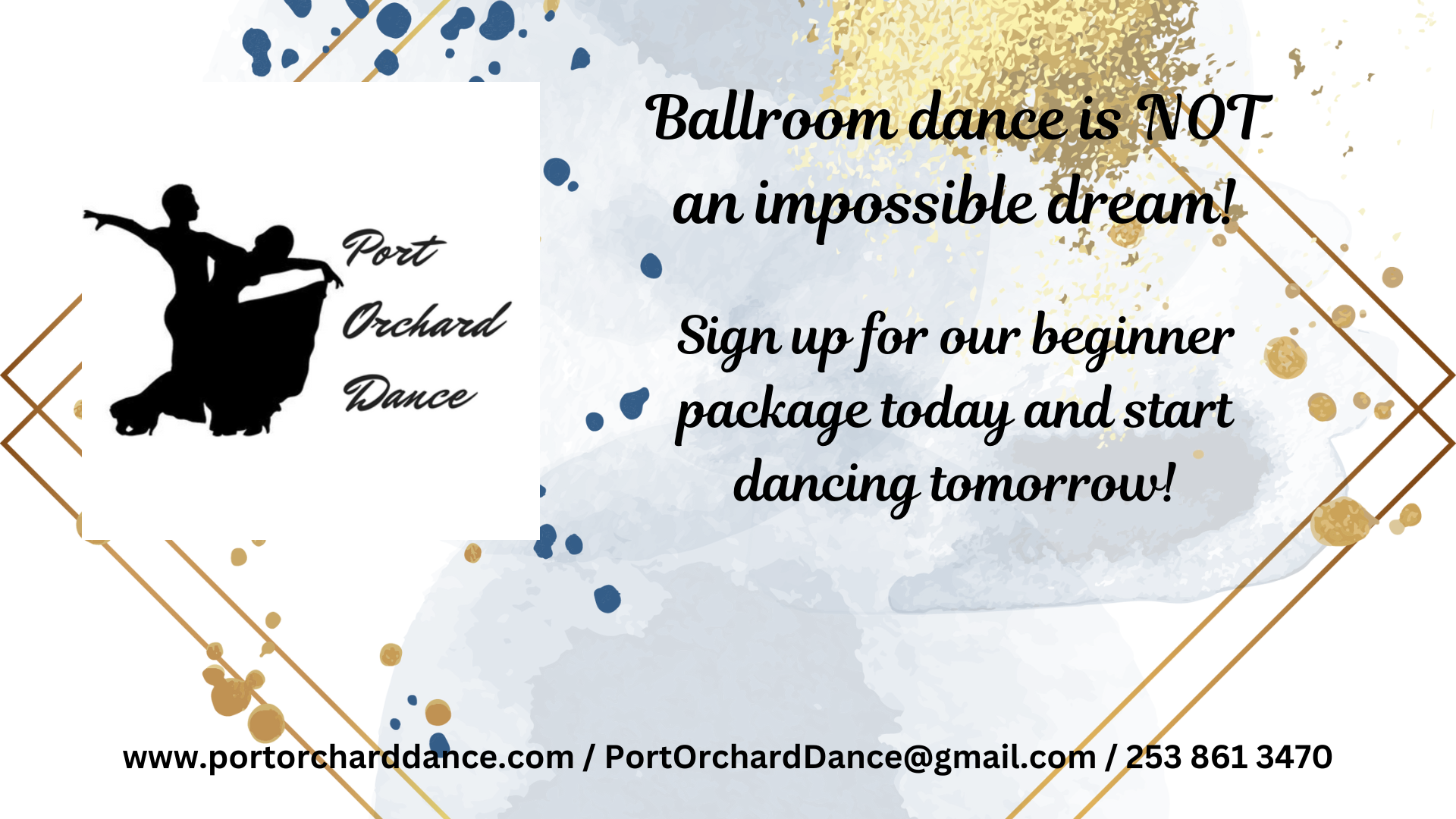 Port Orchard Dance

Ballroom dance is NOT an impossible dream!

Sign up for our beginner package today and start dancing tomorrow!

www.portorcharddance.com / PortOrchardDance@gmail.com / 253 861 3470